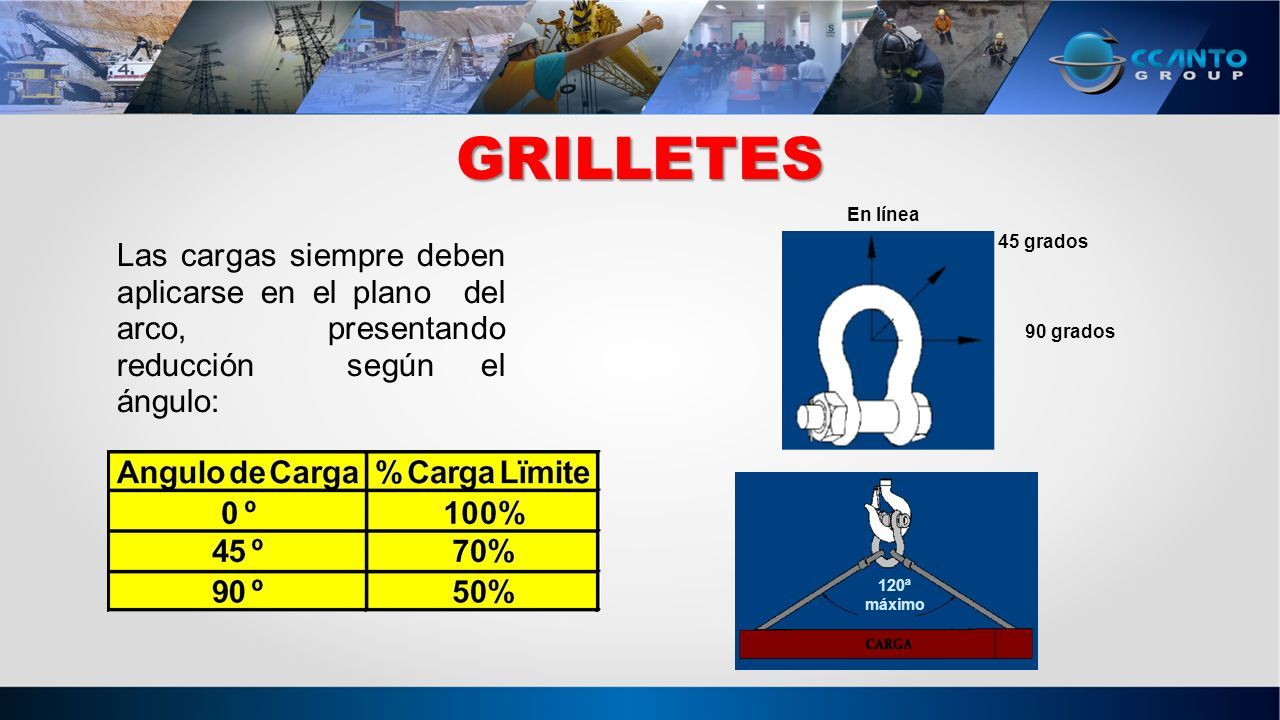 CCANTO GROUP

GRILLETES

Las cargas siempre deben aplicarse en el plano del arco, presentando reducción según el ángulo:

| Angulo de Carga | % Carga Lïmite |
|---|---|
| 0 º | 100% |
| 45 º | 70% |
| 90 º | 50% |

En línea

45 grados

90 grados

120ª máximo

CARGA